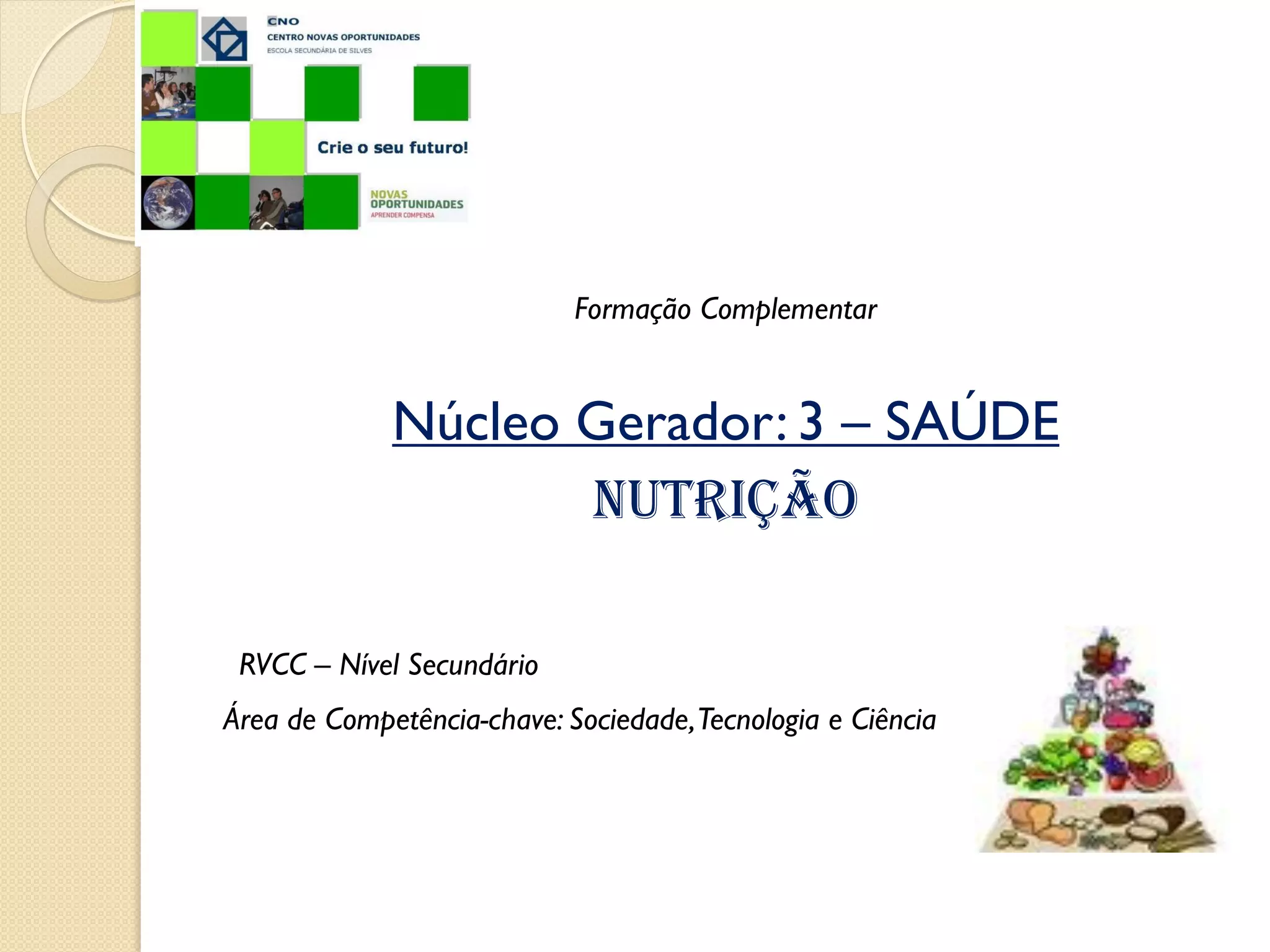 CNO
CENTRO NOVAS OPORTUNIDADES
ESCOLA SECUNDÁRIA DE SILVES

Crie o seu futuro!

NOVAS
OPORTUNIDADES
APRENDER COMPENSA

Formação Complementar

Núcleo Gerador: 3 – SAÚDE

NUTRIÇÃO

RVCC – Nível Secundário

Área de Competência-chave: Sociedade, Tecnologia e Ciência